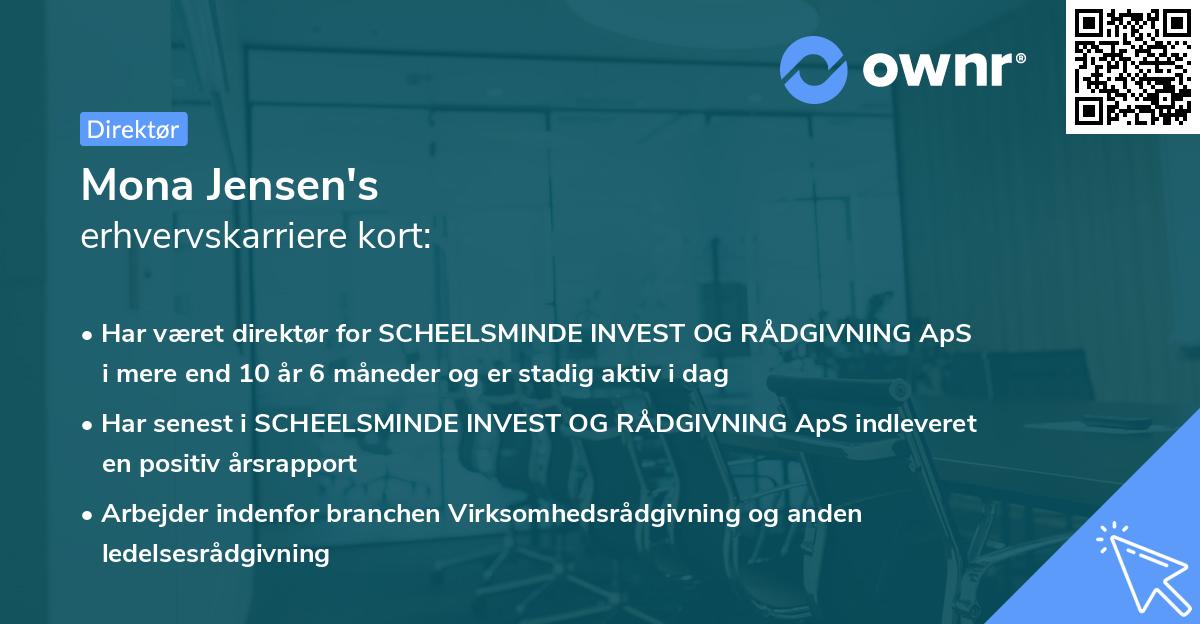 ownr®

Direktør

Mona Jensen's
erhvervskarriere kort:

• Har været direktør for SCHEELSMINDE INVEST OG RÅDGIVNING ApS i mere end 10 år 6 måneder og er stadig aktiv i dag

• Har senest i SCHEELSMINDE INVEST OG RÅDGIVNING ApS indleveret en positiv årsrapport

• Arbejder indenfor branchen Virksomhedsrådgivning og anden ledelsesrådgivning